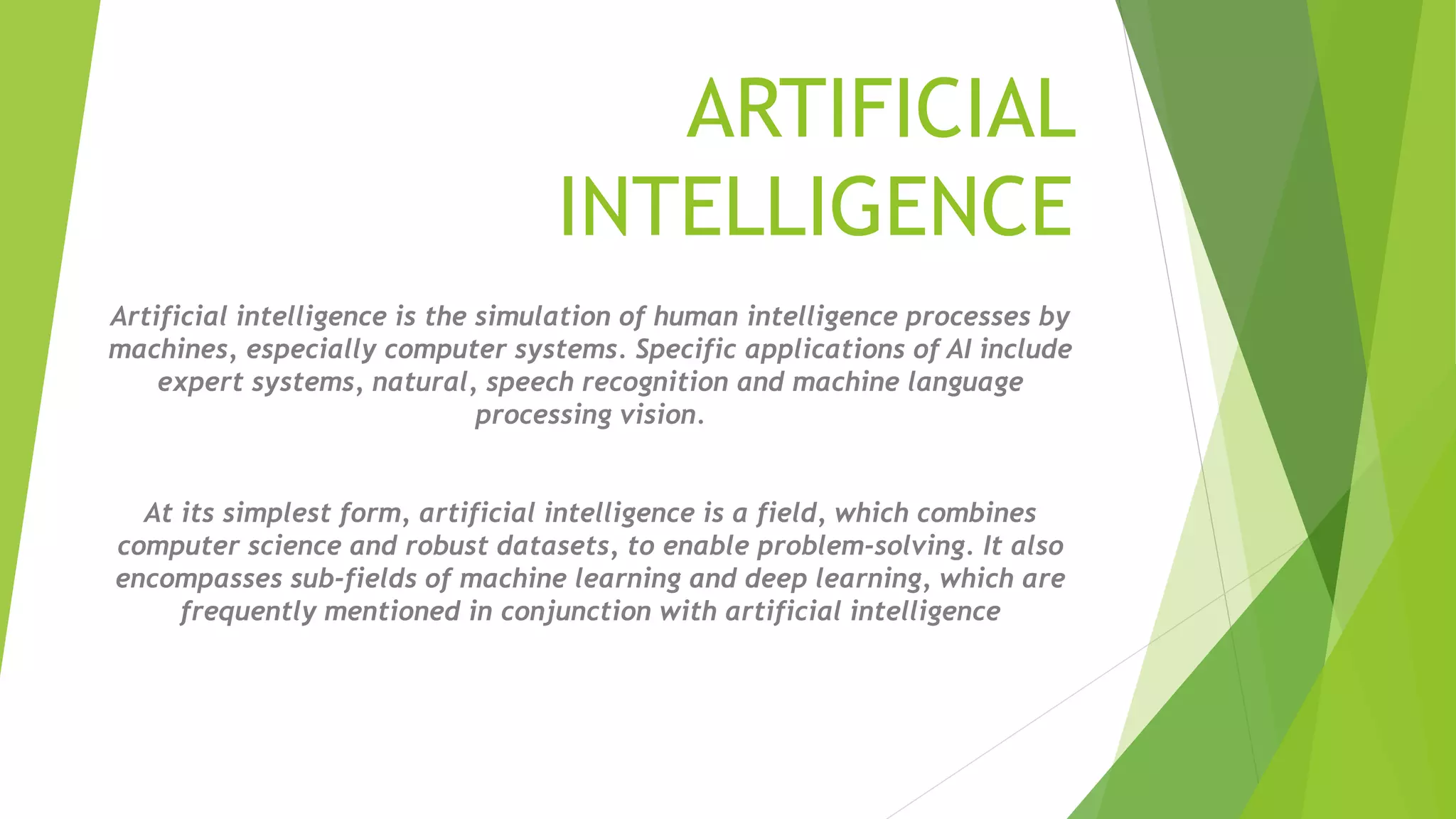 ARTIFICIAL INTELLIGENCE

Artificial intelligence is the simulation of human intelligence processes by machines, especially computer systems. Specific applications of AI include expert systems, natural, speech recognition and machine language processing vision.

At its simplest form, artificial intelligence is a field, which combines computer science and robust datasets, to enable problem-solving. It also encompasses sub-fields of machine learning and deep learning, which are frequently mentioned in conjunction with artificial intelligence